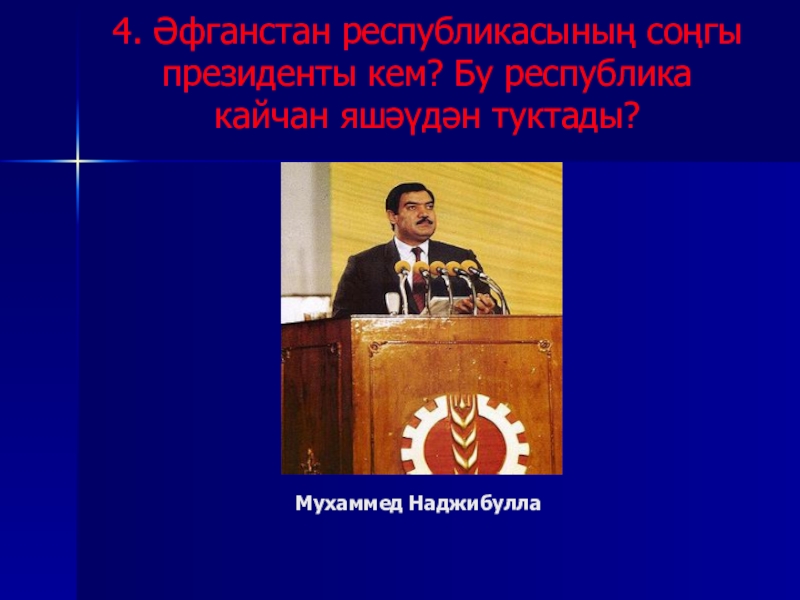 4. Әфганстан республикасының соңгы президенты кем? Бу республика кайчан яшәүдән туктады?

Мухаммед Наджибулла